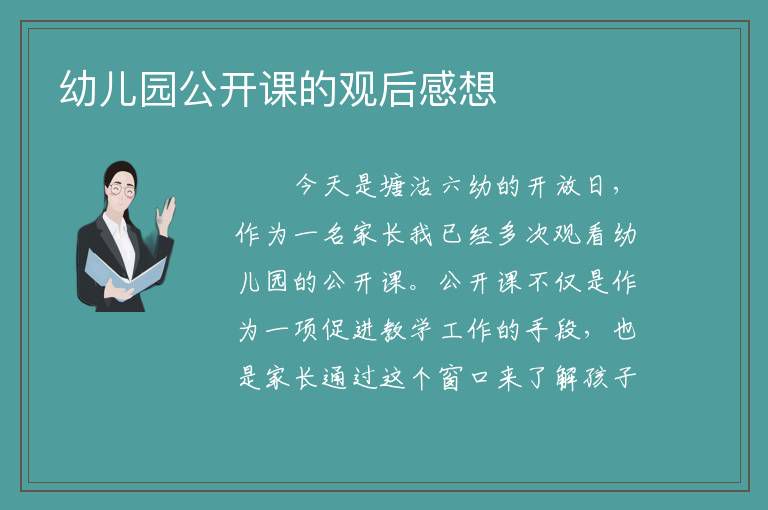 幼儿园公开课的观后感想

今天是塘沽六幼的开放日，作为一名家长我已经多次观看幼儿园的公开课。公开课不仅是作为一项促进教学工作的手段，也是家长通过这个窗口来了解孩子